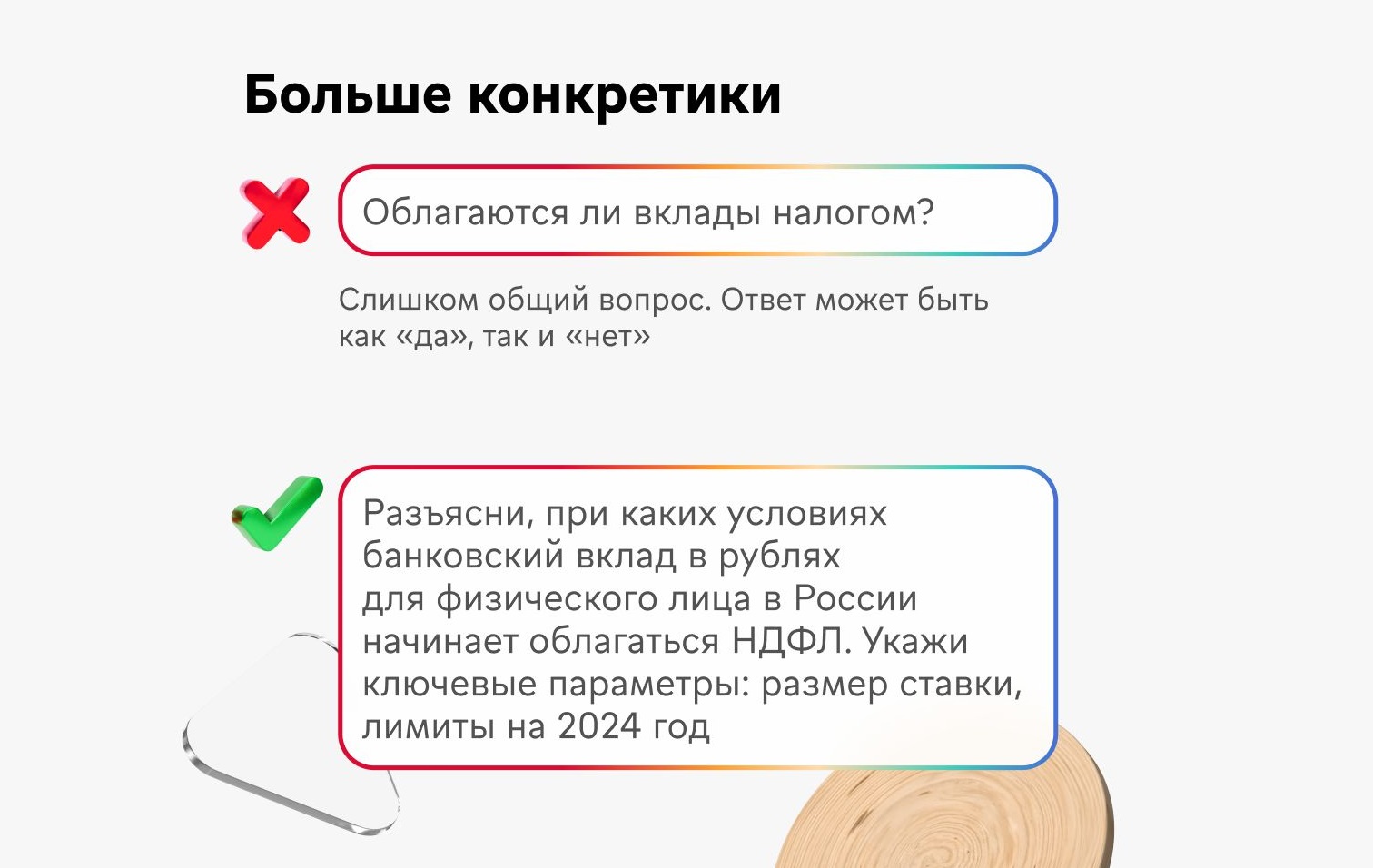 Больше конкретики

Облагаются ли вклады налогом?

Слишком общий вопрос. Ответ может быть как «да», так и «нет»

Разъясни, при каких условиях банковский вклад в рублях для физического лица в России начинает облагаться НДФЛ. Укажи ключевые параметры: размер ставки, лимиты на 2024 год